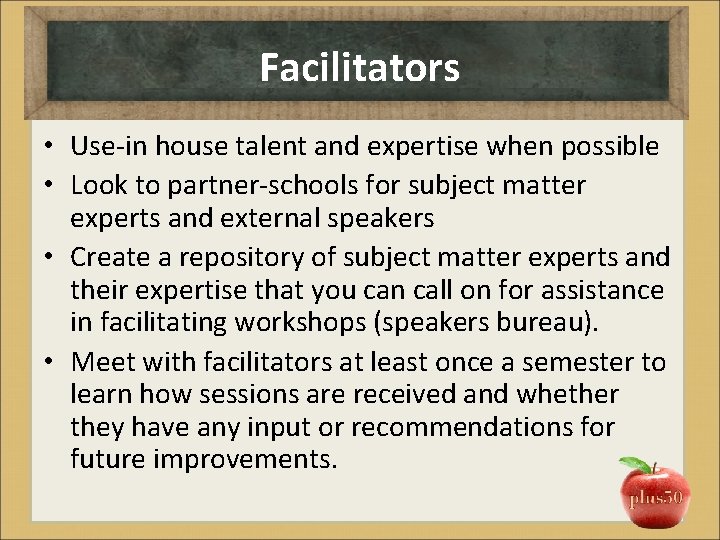 Facilitators

• Use-in house talent and expertise when possible
• Look to partner-schools for subject matter experts and external speakers
• Create a repository of subject matter experts and their expertise that you can call on for assistance in facilitating workshops (speakers bureau).
• Meet with facilitators at least once a semester to learn how sessions are received and whether they have any input or recommendations for future improvements.

plus50